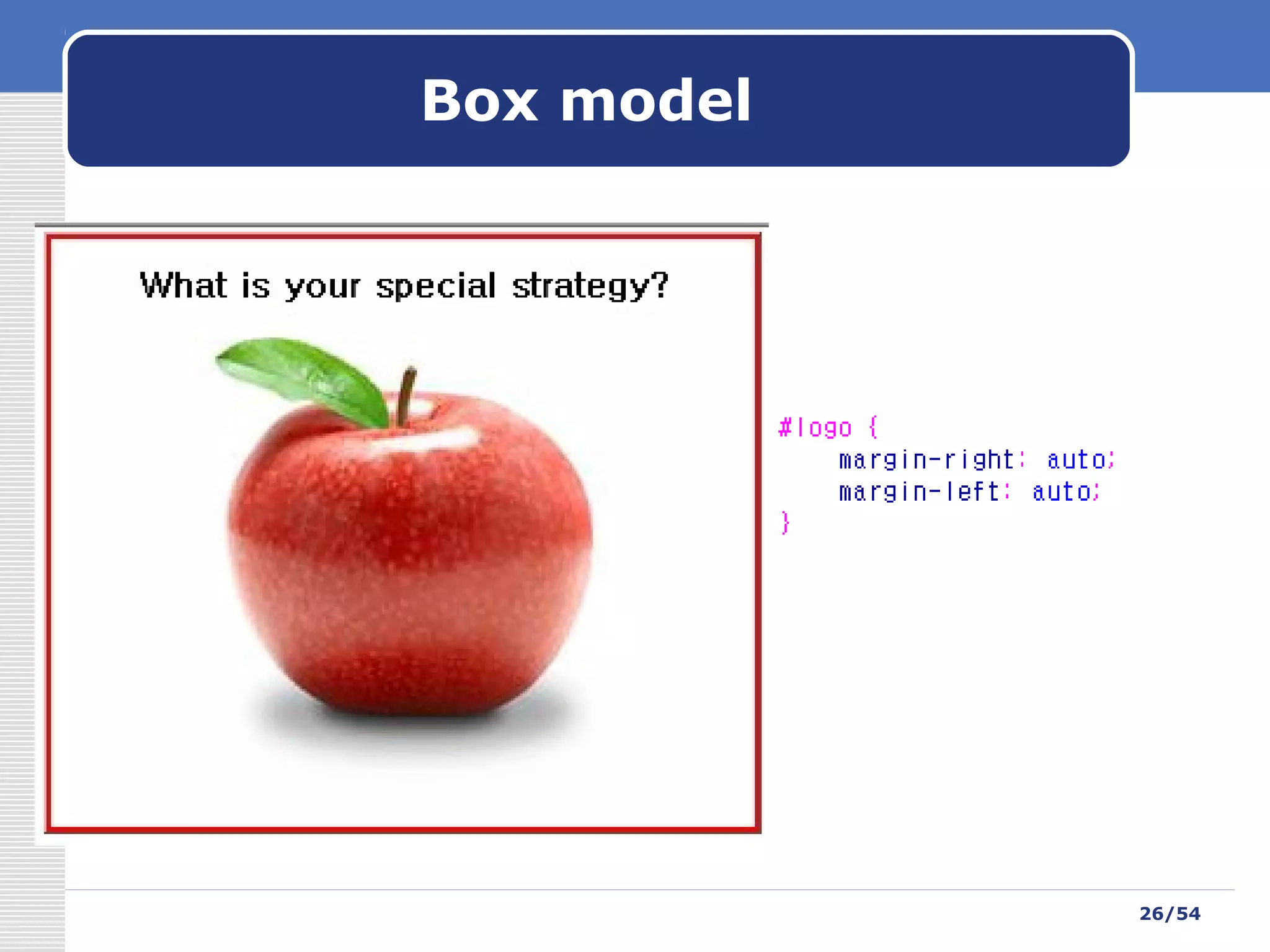 Box model

What is your special strategy?

#logo {
    margin-right: auto;
    margin-left: auto;
}

26/54